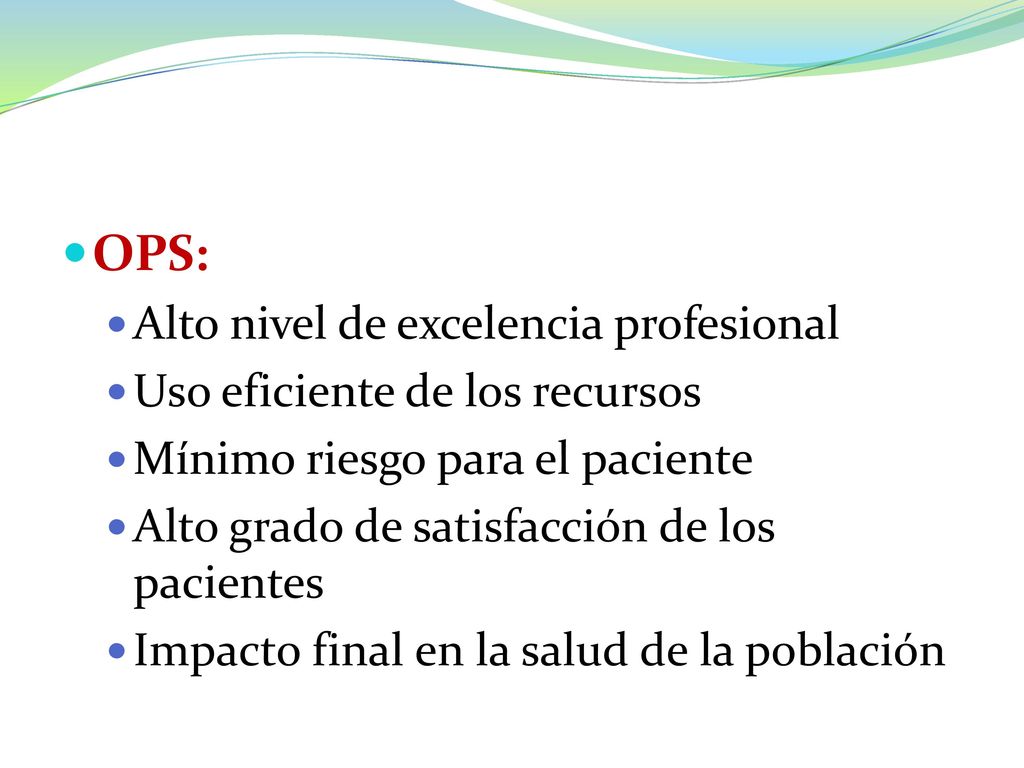 OPS:

Alto nivel de excelencia profesional

Uso eficiente de los recursos

Mínimo riesgo para el paciente

Alto grado de satisfacción de los pacientes

Impacto final en la salud de la población